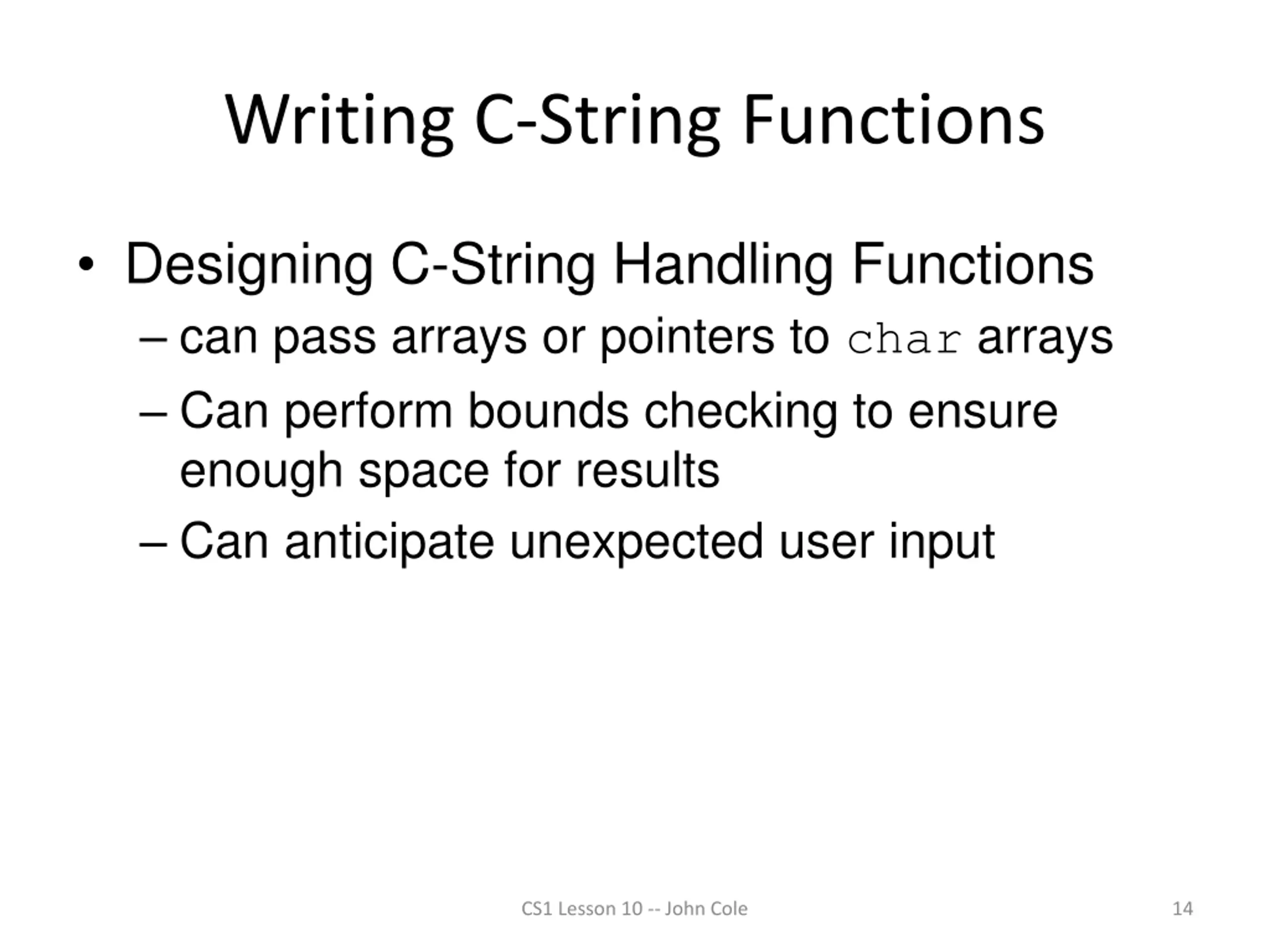 Writing C-String Functions

• Designing C-String Handling Functions
– can pass arrays or pointers to char arrays
– Can perform bounds checking to ensure enough space for results
– Can anticipate unexpected user input

CS1 Lesson 10 -- John Cole

14